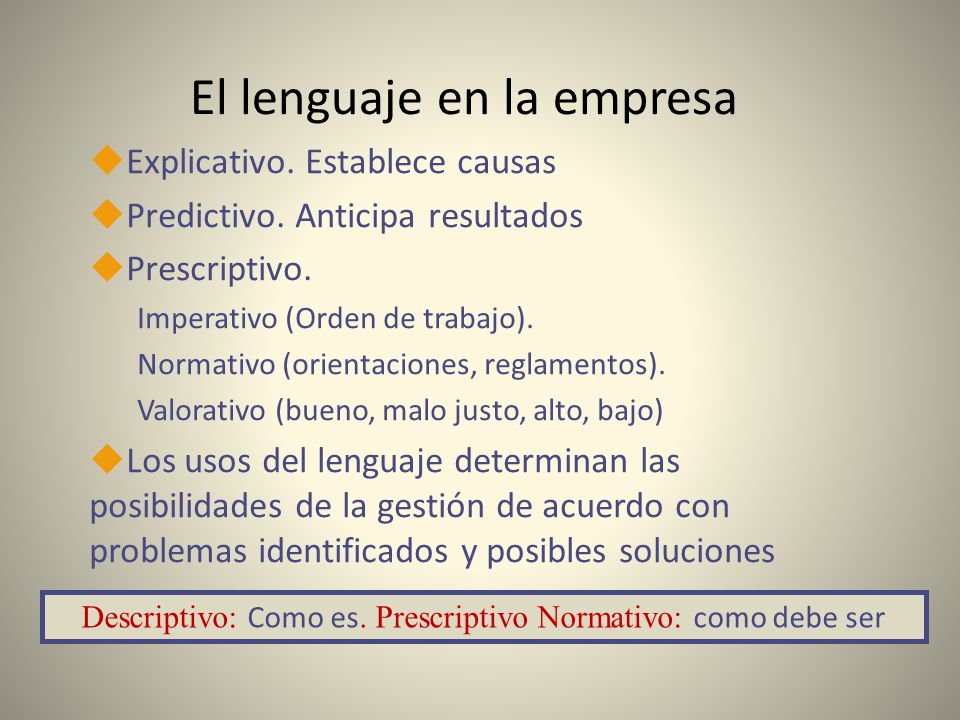 El lenguaje en la empresa

Explicativo. Establece causas

Predictivo. Anticipa resultados

Prescriptivo.

Imperativo (Orden de trabajo).

Normativo (orientaciones, reglamentos).

Valorativo (bueno, malo justo, alto, bajo)

Los usos del lenguaje determinan las posibilidades de la gestión de acuerdo con problemas identificados y posibles soluciones

Descriptivo: Como es. Prescriptivo Normativo: como debe ser